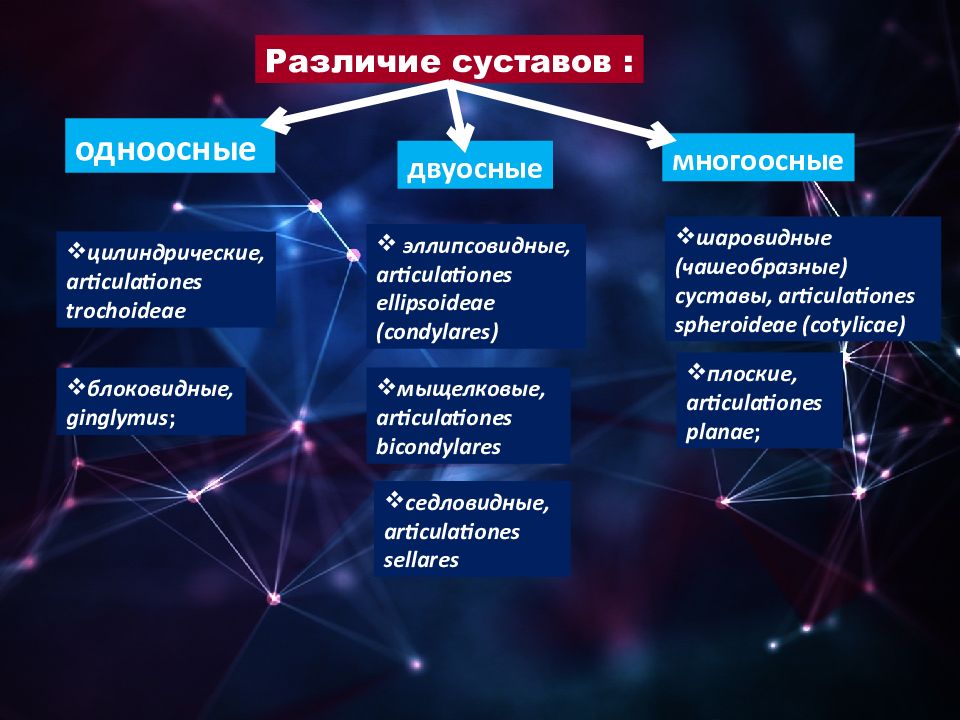 Различие суставов :

одноосные

двуосные

многоосные

❖цилиндрические, articulationes trochoideae

❖блоковидные, ginglymus;

❖ эллипсовидные, articulationes ellipsoideae (condylares)

❖мыщелковые, articulationes bicondylares

❖седловидные, articulationes sellares

❖шаровидные (чашеобразные) суставы, articulationes spheroideae (cotylicae)

❖плоские, articulationes planae;